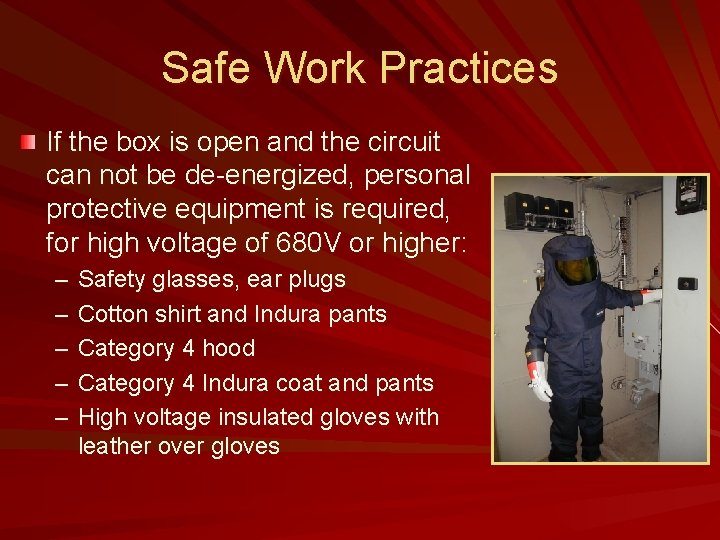 Safe Work Practices

If the box is open and the circuit can not be de-energized, personal protective equipment is required, for high voltage of 680V or higher:

– Safety glasses, ear plugs
– Cotton shirt and Indura pants
– Category 4 hood
– Category 4 Indura coat and pants
– High voltage insulated gloves with leather over gloves